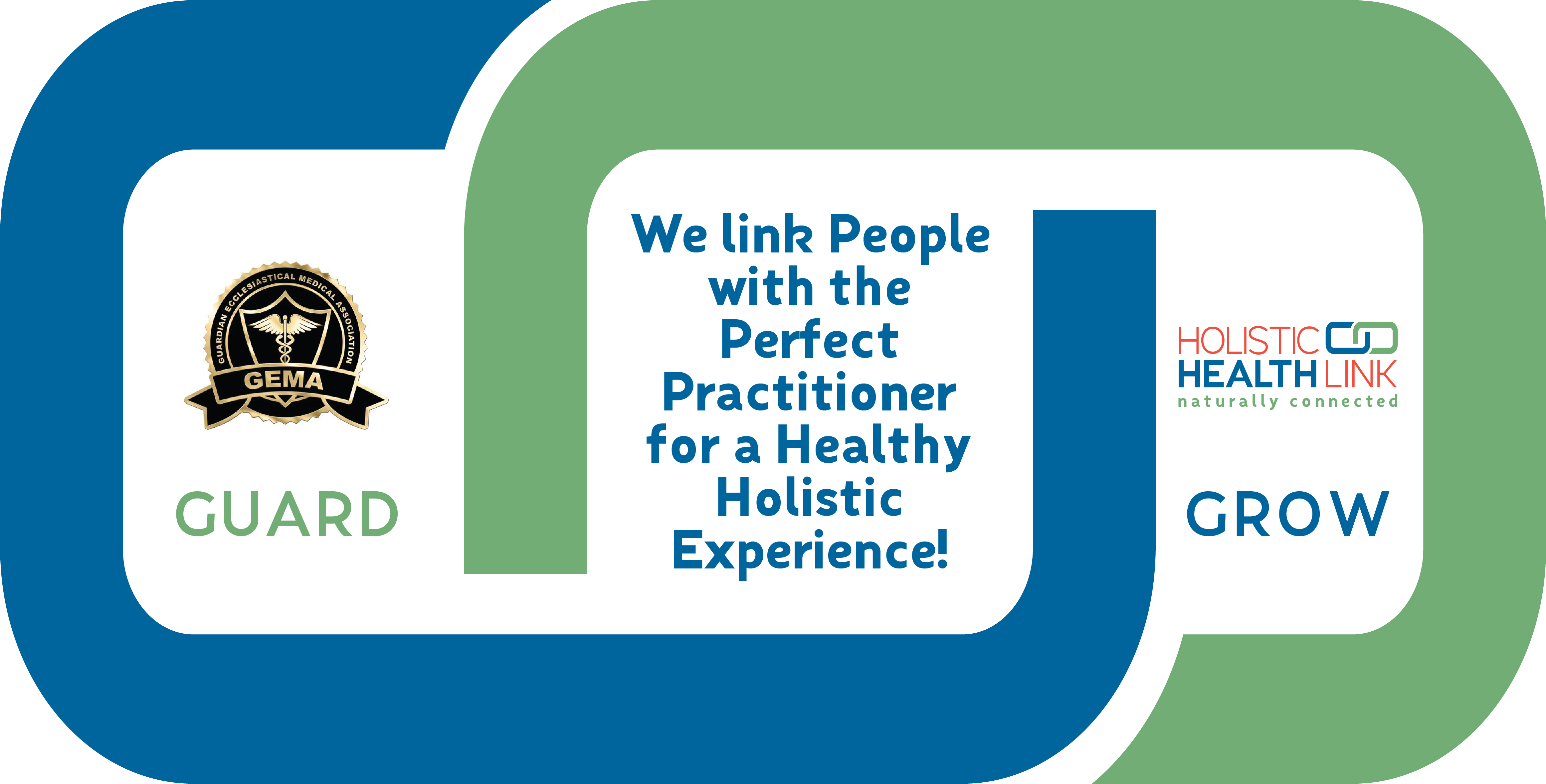 GUARDIAN ECCLESIASTICAL MEDICAL ASSOCIATION

GEMA

GUARD

We link People with the Perfect Practitioner for a Healthy Holistic Experience!

HOLISTIC HEALTH LINK
naturally connected

GROW